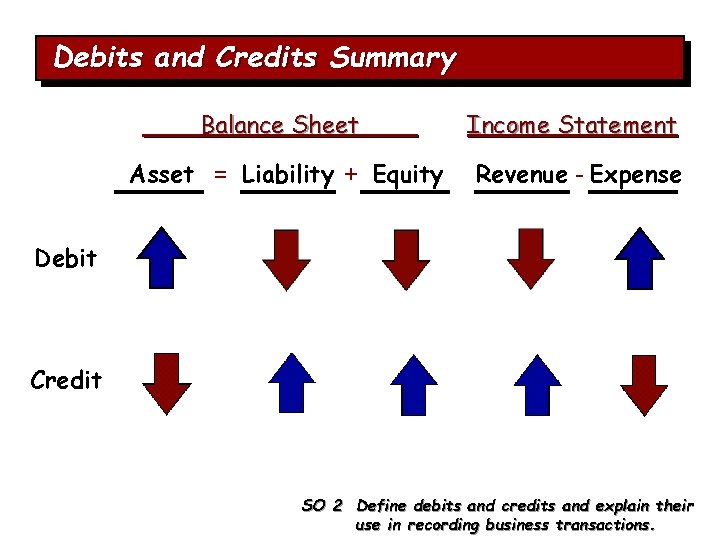 Debits and Credits Summary

Balance Sheet

Income Statement

Asset = Liability + Equity

Revenue - Expense

Debit

Credit

SO 2 Define debits and credits and explain their use in recording business transactions.